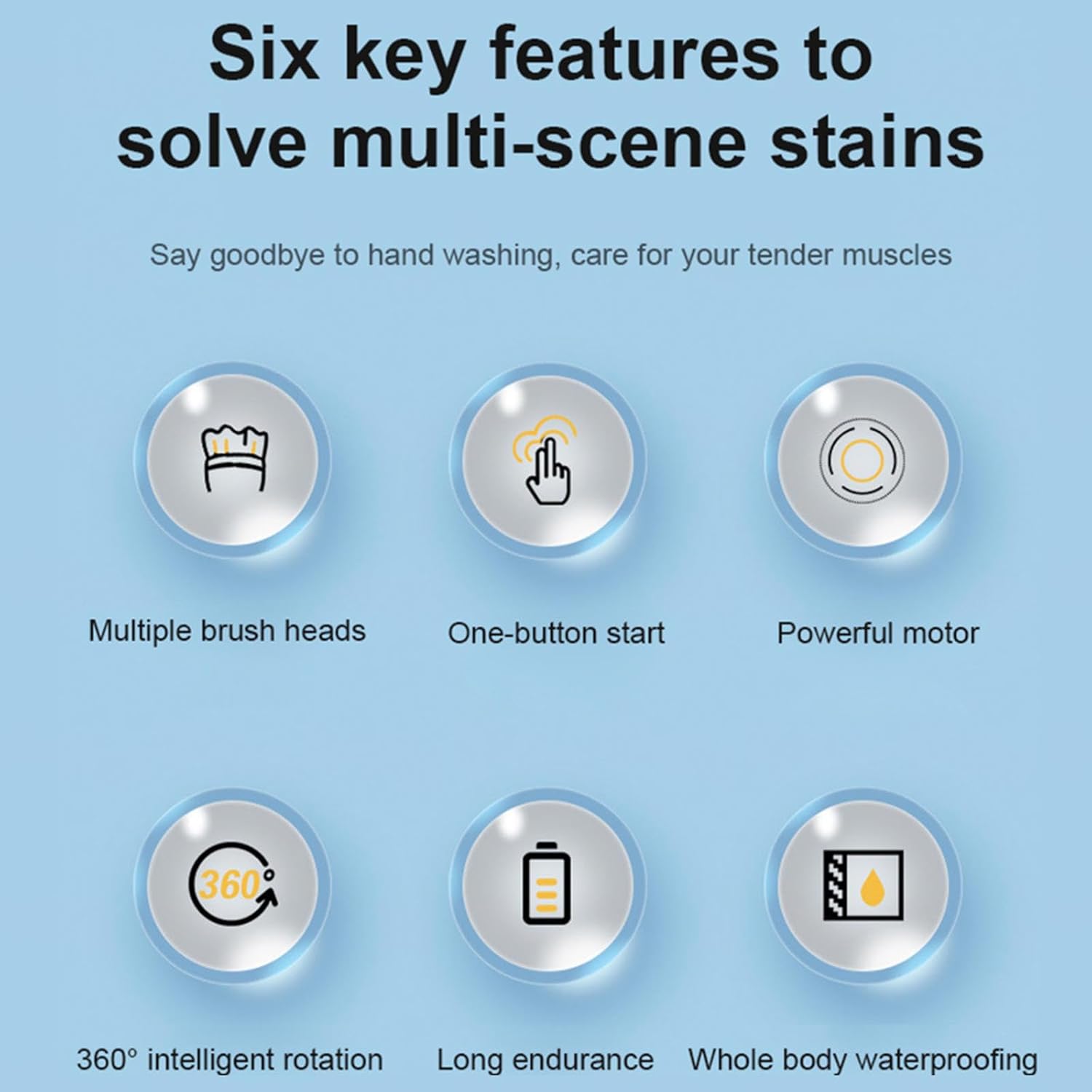 Six key features to solve multi-scene stains

Say goodbye to hand washing, care for your tender muscles

Multiple brush heads

One-button start

Powerful motor

360°

360° intelligent rotation

Long endurance

Whole body waterproofing